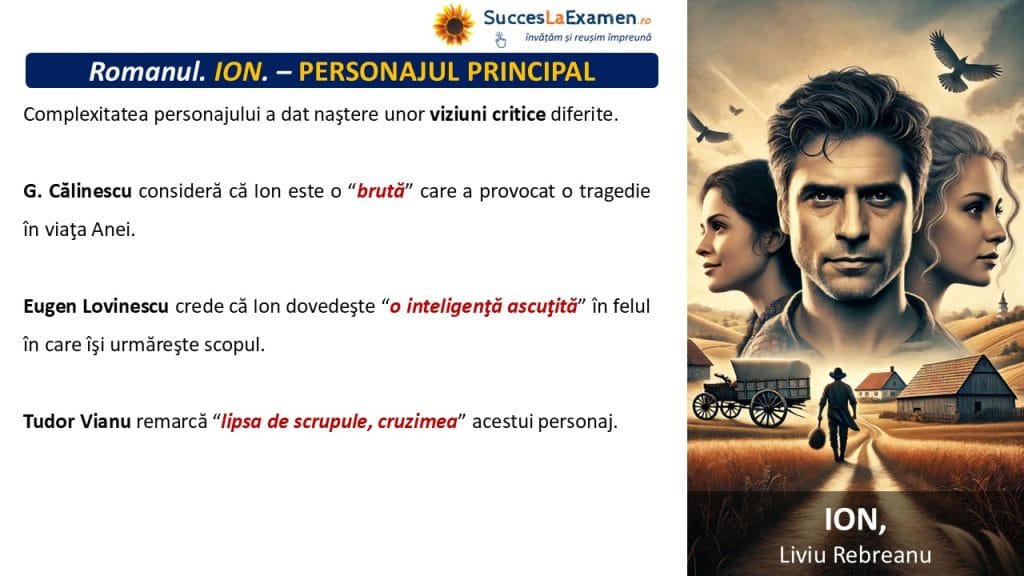 SuccesLaExamen.ro
învățăm și reușim împreună

Romanul. ION. – PERSONAJUL PRINCIPAL

Complexitatea personajului a dat naştere unor viziuni critice diferite.

G. Călinescu consideră că Ion este o “brută” care a provocat o tragedie în viaţa Anei.

Eugen Lovinescu crede că Ion dovedeşte “o inteligenţă ascuţită” în felul în care îşi urmăreşte scopul.

Tudor Vianu remarcă “lipsa de scrupule, cruzimea” acestui personaj.

ION,
Liviu Rebreanu